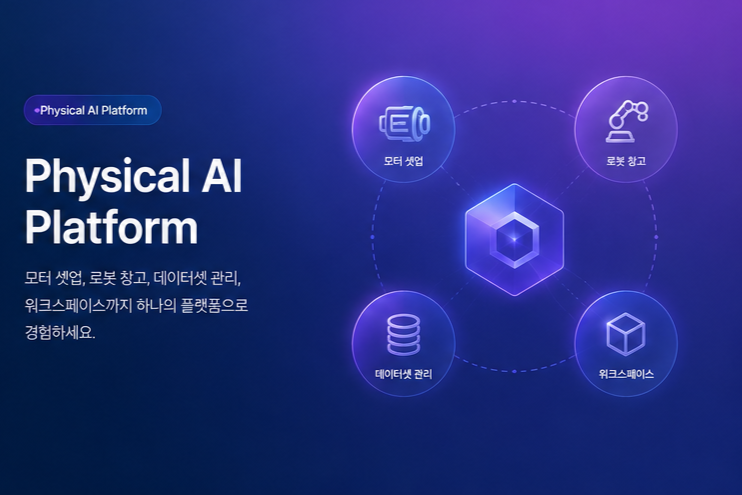 Physical AI Platform

Physical AI Platform

모터 셋업, 로봇 창고, 데이터셋 관리, 워크스페이스까지 하나의 플랫폼으로 경험하세요.

모터 셋업

로봇 창고

데이터셋 관리

워크스페이스